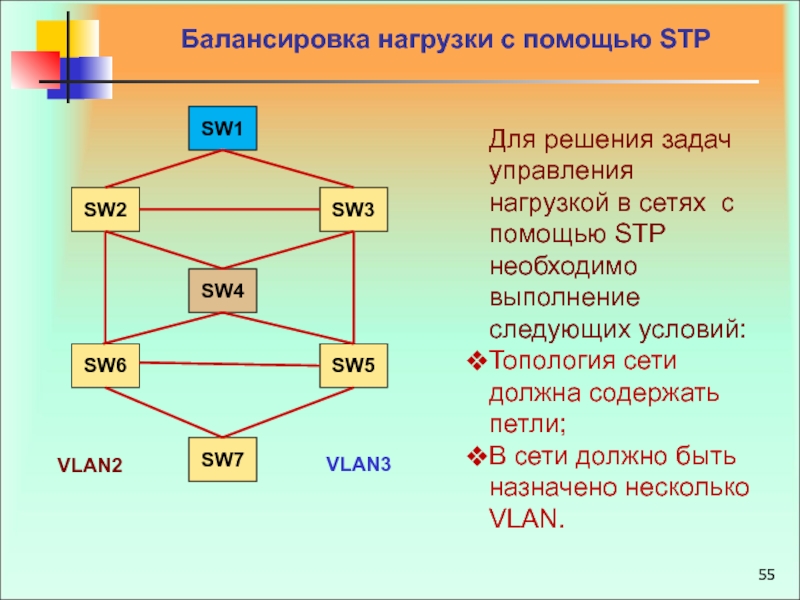 Балансировка нагрузки с помощью STP

SW1

SW2

SW3

SW4

SW6

SW5

SW7

VLAN2

VLAN3

Для решения задач управления нагрузкой в сетях с помощью STP необходимо выполнение следующих условий:

❖Топология сети должна содержать петли;

❖В сети должно быть назначено несколько VLAN.

55